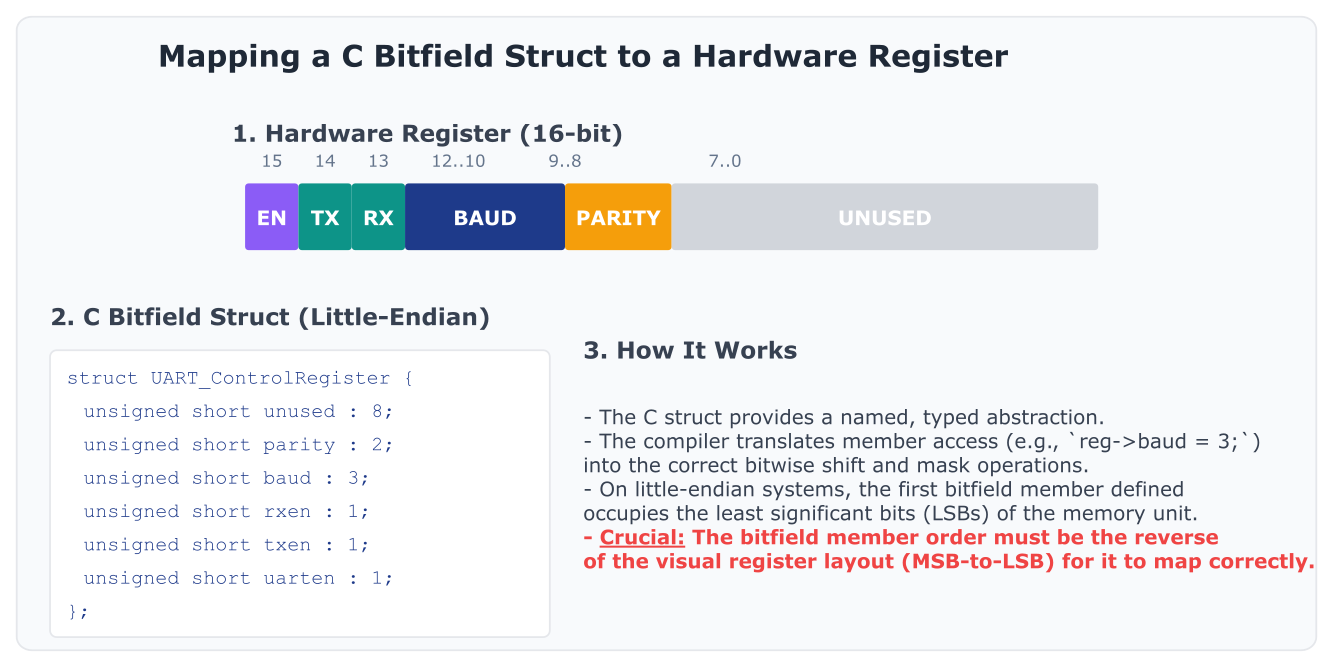 Mapping a C Bitfield Struct to a Hardware Register

1. Hardware Register (16-bit)

15 14 13 12..10 9..8 7..0

EN TX RX BAUD PARITY UNUSED

2. C Bitfield Struct (Little-Endian)

struct UART_ControlRegister {
unsigned short unused : 8;
unsigned short parity : 2;
unsigned short baud : 3;
unsigned short rxen : 1;
unsigned short txen : 1;
unsigned short uarten : 1;
};

3. How It Works

- The C struct provides a named, typed abstraction.
- The compiler translates member access (e.g., `reg->baud = 3;`) into the correct bitwise shift and mask operations.
- On little-endian systems, the first bitfield member defined occupies the least significant bits (LSBs) of the memory unit.
- Crucial: The bitfield member order must be the reverse of the visual register layout (MSB-to-LSB) for it to map correctly.